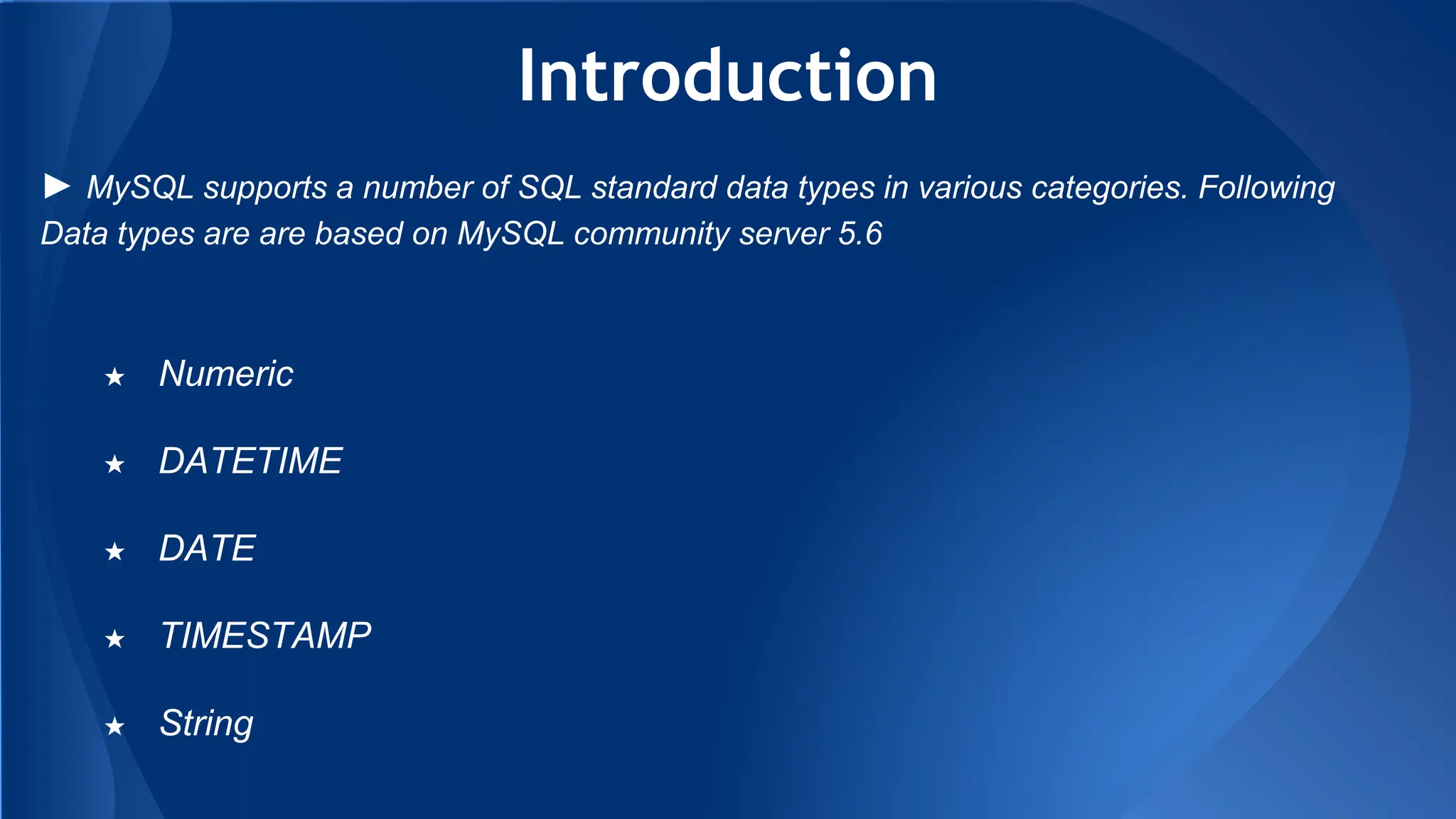 Introduction

► MySQL supports a number of SQL standard data types in various categories. Following Data types are are based on MySQL community server 5.6

★ Numeric

★ DATETIME

★ DATE

★ TIMESTAMP

★ String